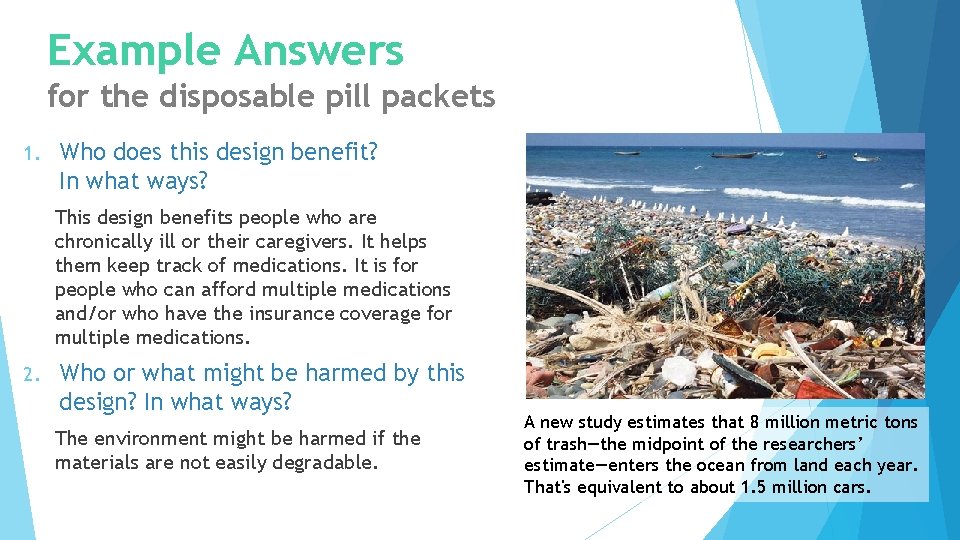 Example Answers
for the disposable pill packets

1. Who does this design benefit? In what ways?

This design benefits people who are chronically ill or their caregivers. It helps them keep track of medications. It is for people who can afford multiple medications and/or who have the insurance coverage for multiple medications.

2. Who or what might be harmed by this design? In what ways?

The environment might be harmed if the materials are not easily degradable.

A new study estimates that 8 million metric tons of trash—the midpoint of the researchers' estimate—enters the ocean from land each year. That's equivalent to about 1.5 million cars.